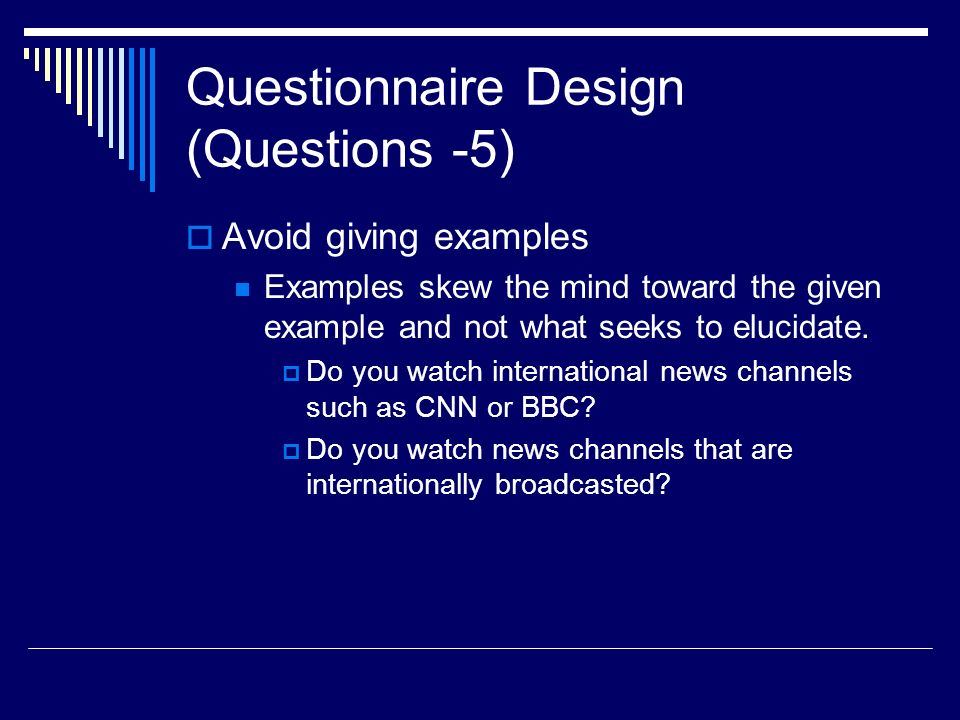 Questionnaire Design (Questions -5)

Avoid giving examples

Examples skew the mind toward the given example and not what seeks to elucidate.

Do you watch international news channels such as CNN or BBC?

Do you watch news channels that are internationally broadcasted?